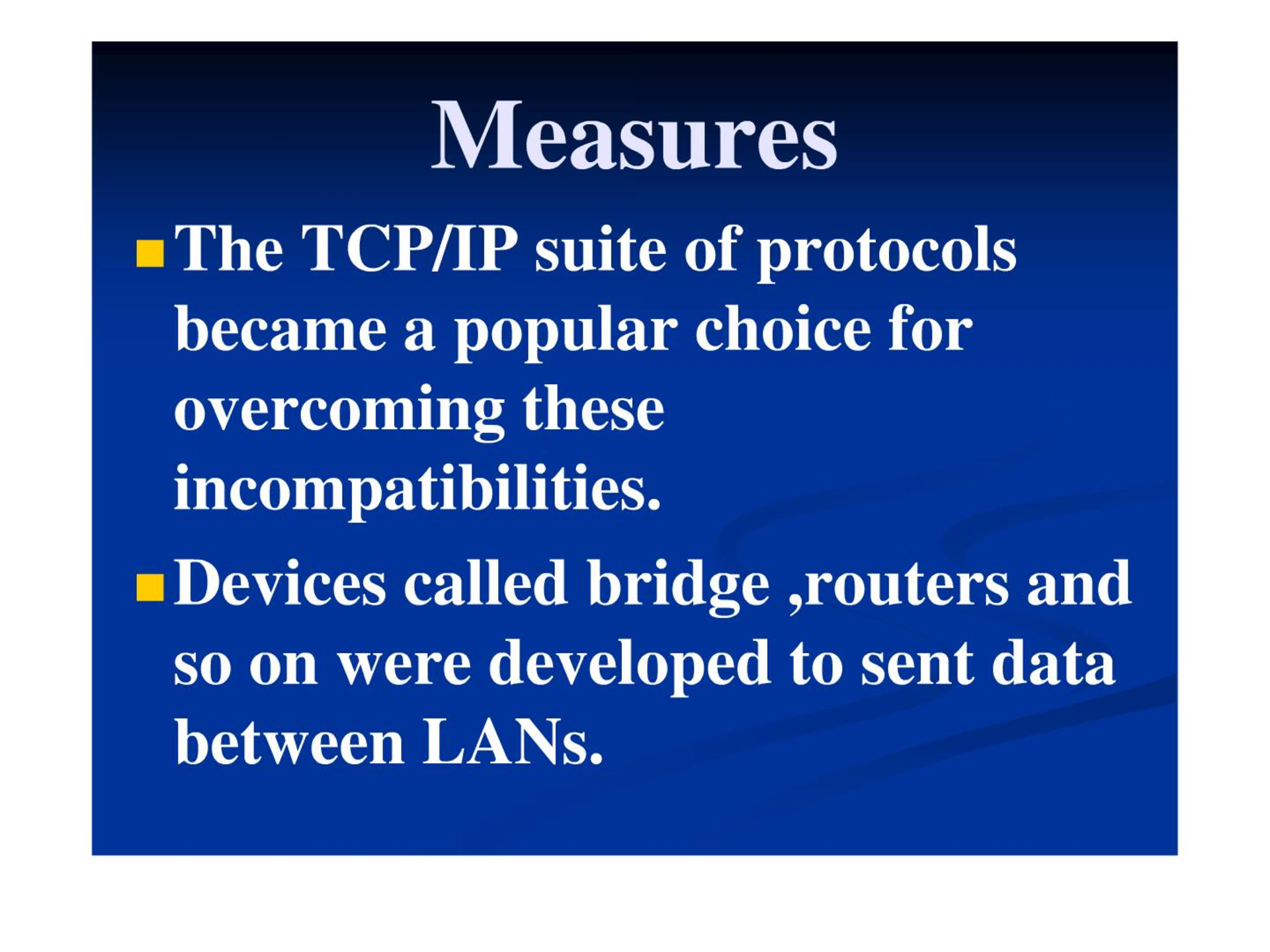 Measures

- The TCP/IP suite of protocols became a popular choice for overcoming these incompatibilities.
- Devices called bridge ,routers and so on were developed to sent data between LANs.